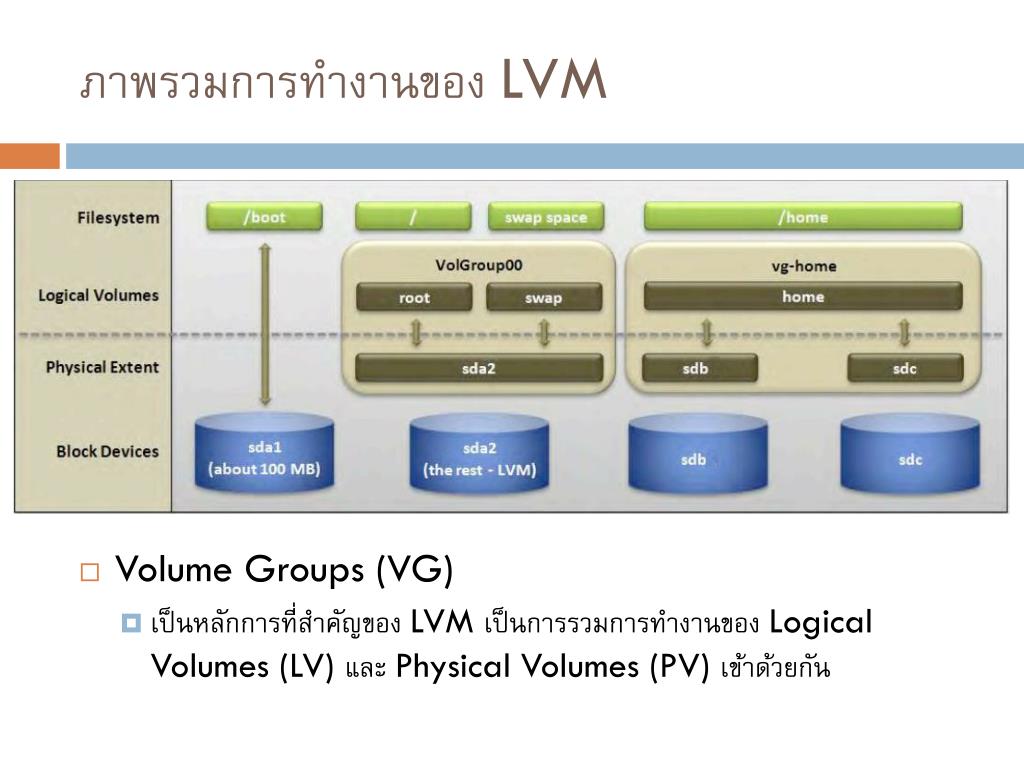 ภาพรวมการทำงานของ LVM

Filesystem
Logical Volumes
Physical Extent
Block Devices

/boot
/
swap space
/home

VolGroup00
root
swap
sda2

vg-home
home
sdb
sdc

sda1
(about 100 MB)
sda2
(the rest - LVM)
sdb
sdc

Volume Groups (VG)

เป็นหลักการที่สำคัญของ LVM เป็นการรวมการทำงานของ Logical Volumes (LV) และ Physical Volumes (PV) เข้าด้วยกัน